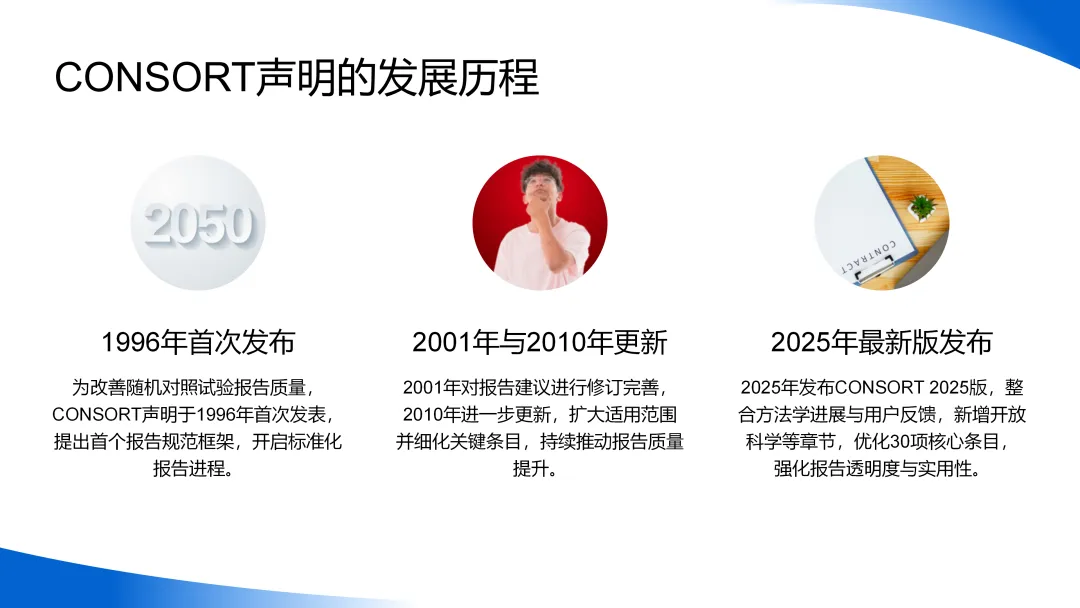 CONSORT声明的发展历程

2050

1996年首次发布

为改善随机对照试验报告质量，CONSORT声明于1996年首次发表，提出首个报告规范框架，开启标准化报告进程。

2001年与2010年更新

2001年对报告建议进行修订完善，2010年进一步更新，扩大适用范围并细化关键条目，持续推动报告质量提升。

CONTRACT

2025年最新版发布

2025年发布CONSORT 2025版，整合方法学进展与用户反馈，新增开放科学等章节，优化30项核心条目，强化报告透明度与实用性。